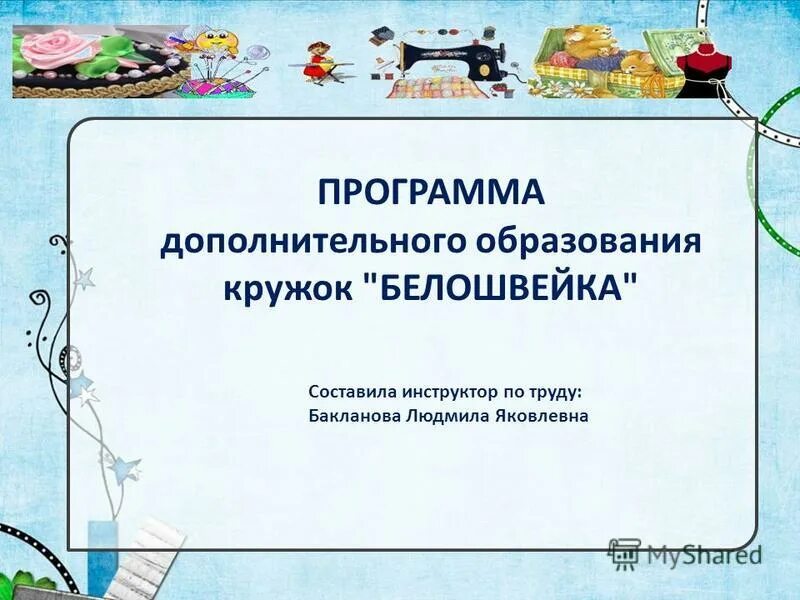 ПРОГРАММА
дополнительного образования
кружок "БЕЛОШВЕЙКА"

Составила инструктор по труду:
Бакланова Людмила Яковлевна

MyShared